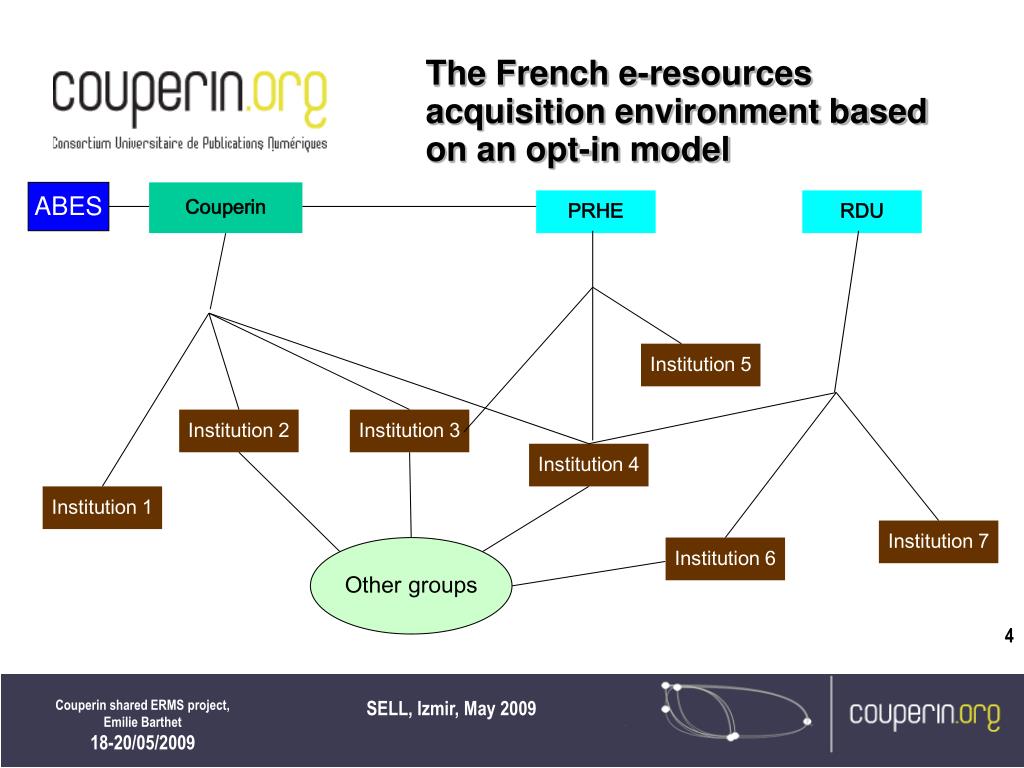 couperin.org
Consortium Universitaire de Publications Numériques

The French e-resources acquisition environment based on an opt-in model

ABES

Couperin

PRHE

RDU

Institution 5

Institution 2

Institution 3

Institution 4

Institution 1

Institution 7

Institution 6

Other groups

4

Couperin shared ERMS project, Emilie Barthet
18-20/05/2009

SELL, Izmir, May 2009

couperin.org